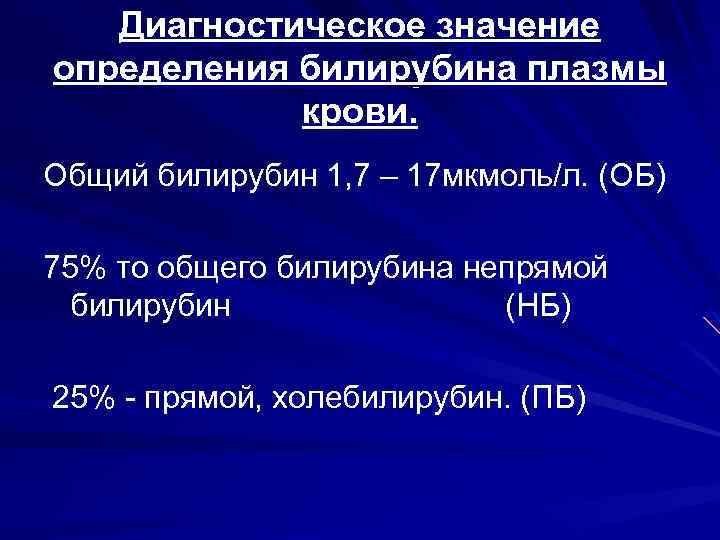 Диагностическое значение определения билирубина плазмы крови.

Общий билирубин 1,7 – 17мкмоль/л. (ОБ)

75% то общего билирубина непрямой билирубин (НБ)

25% - прямой, холебилирубин. (ПБ)